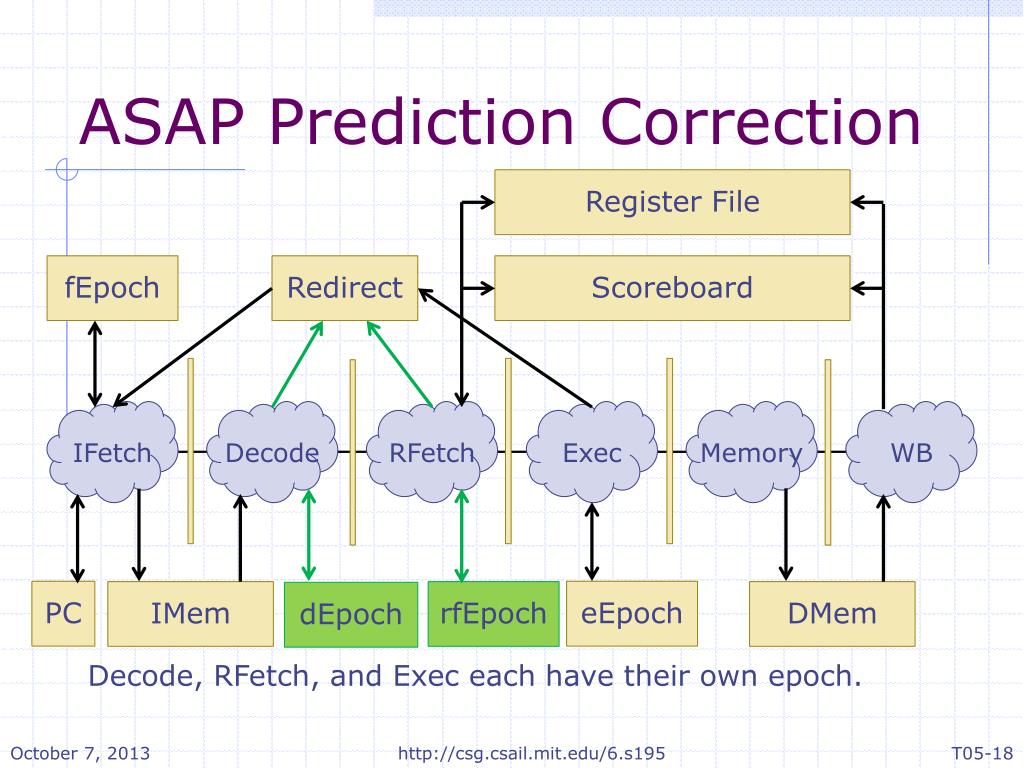 ASAP Prediction Correction

Register File

fEpoch

Redirect

Scoreboard

IFetch

Decode

RFetch

Exec

Memory

WB

PC

IMem

dEpoch

rfEpoch

eEpoch

DMem

Decode, RFetch, and Exec each have their own epoch.

October 7, 2013

http://csg.csail.mit.edu/6.s195

T05-18